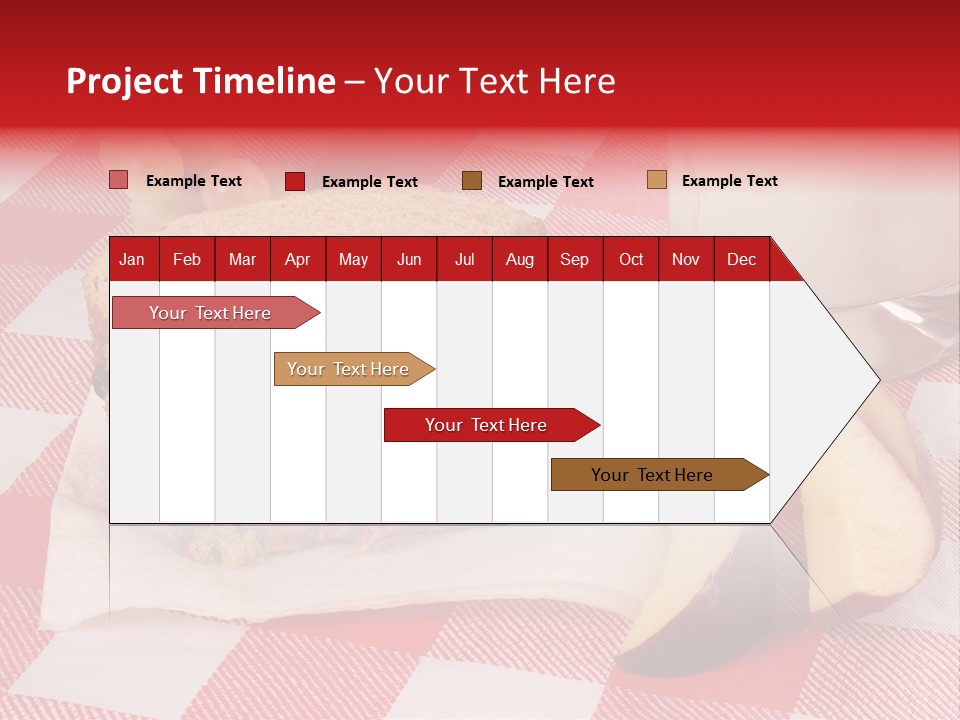 Project Timeline – Your Text Here

Example Text
Example Text
Example Text
Example Text

| Jan | Feb | Mar | Apr | May | Jun | Jul | Aug | Sep | Oct | Nov | Dec |
|---|---|---|---|---|---|---|---|---|---|---|---|

Your Text Here
Your Text Here
Your Text Here
Your Text Here